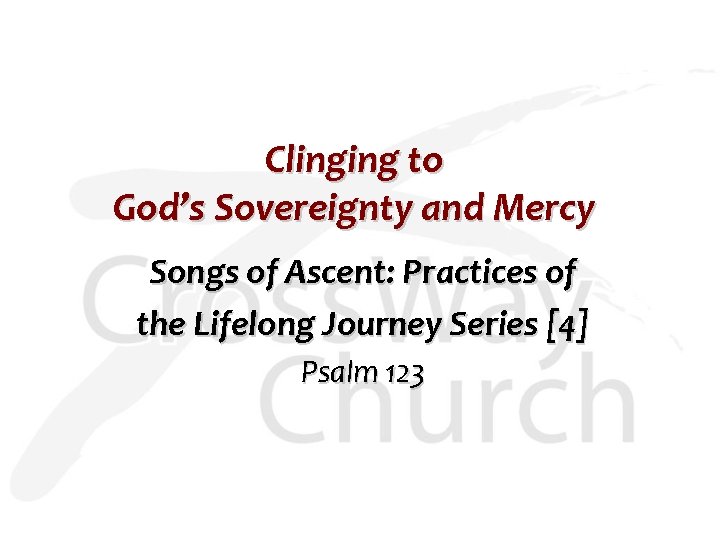 Clinging to
God's Sovereignty and Mercy

Songs of Ascent: Practices of
the Lifelong Journey Series [4]

Psalm 123

CrossWay
Church